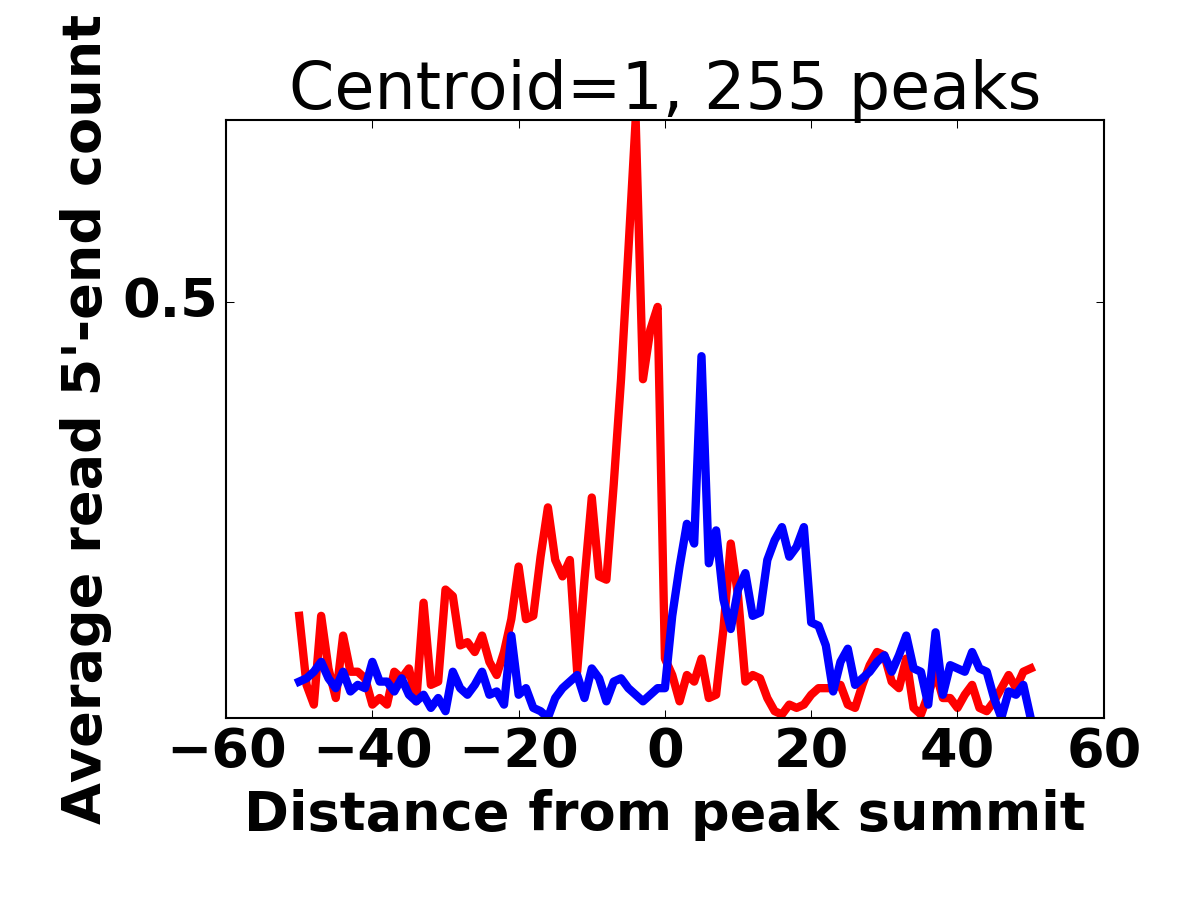 Centroid=1, 255 peaks

Average read 5'-end count

0.5

−60 −40 −20 0 20 40 60

Distance from peak summit